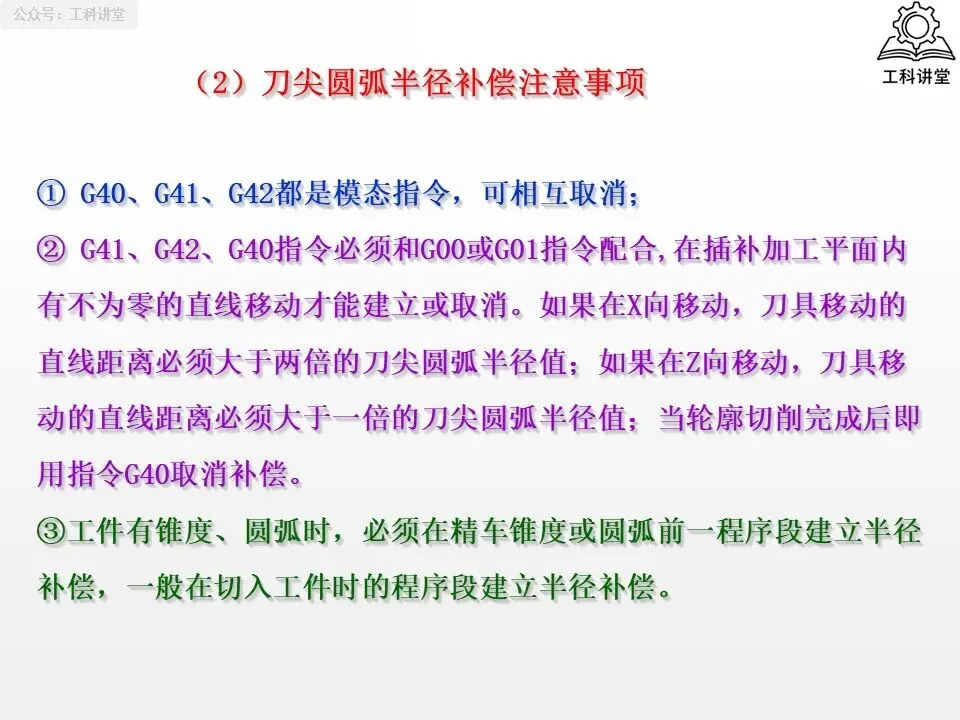 公众号：工科讲堂

工科讲堂

（2）刀尖圆弧半径补偿注意事项

① G40、G41、G42都是模态指令，可相互取消；
② G41、G42、G40指令必须和G00或G01指令配合,在插补加工平面内有不为零的直线移动才能建立或取消。如果在X向移动，刀具移动的直线距离必须大于两倍的刀尖圆弧半径值；如果在Z向移动，刀具移动的直线距离必须大于一倍的刀尖圆弧半径值；当轮廓切削完成后即用指令G40取消补偿。
③工件有锥度、圆弧时，必须在精车锥度或圆弧前一程序段建立半径补偿，一般在切入工件时的程序段建立半径补偿。